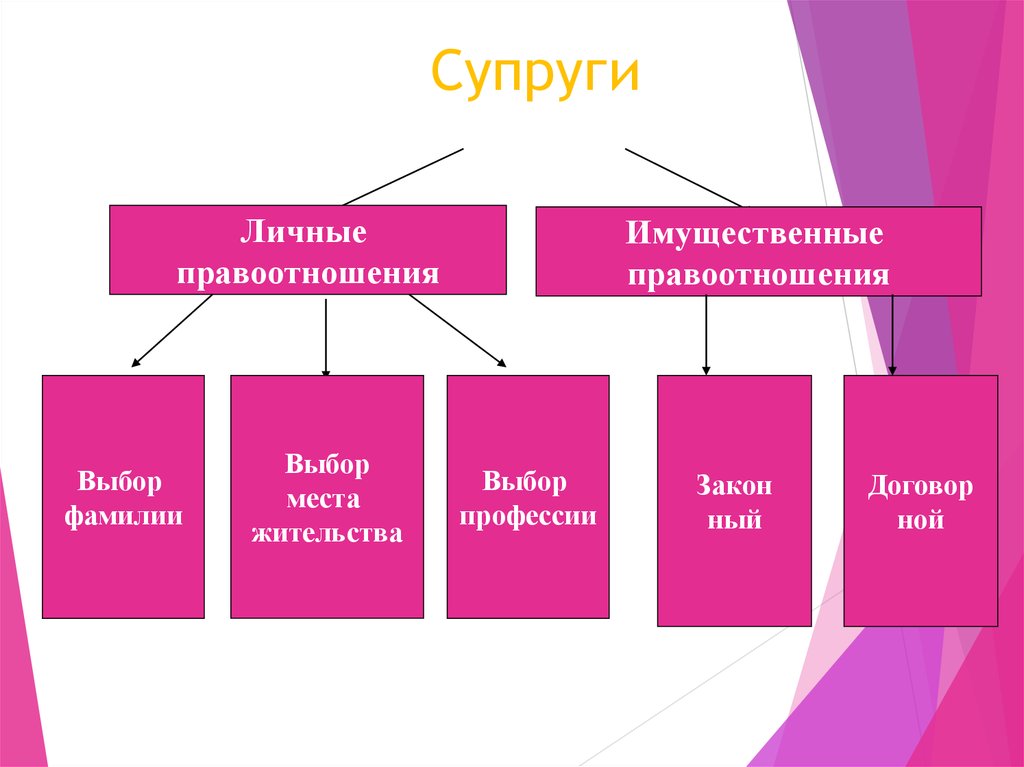 Супруги

Личные правоотношения

Имущественные правоотношения

Выбор фамилии

Выбор места жительства

Выбор профессии

Закон ный

Договор ной